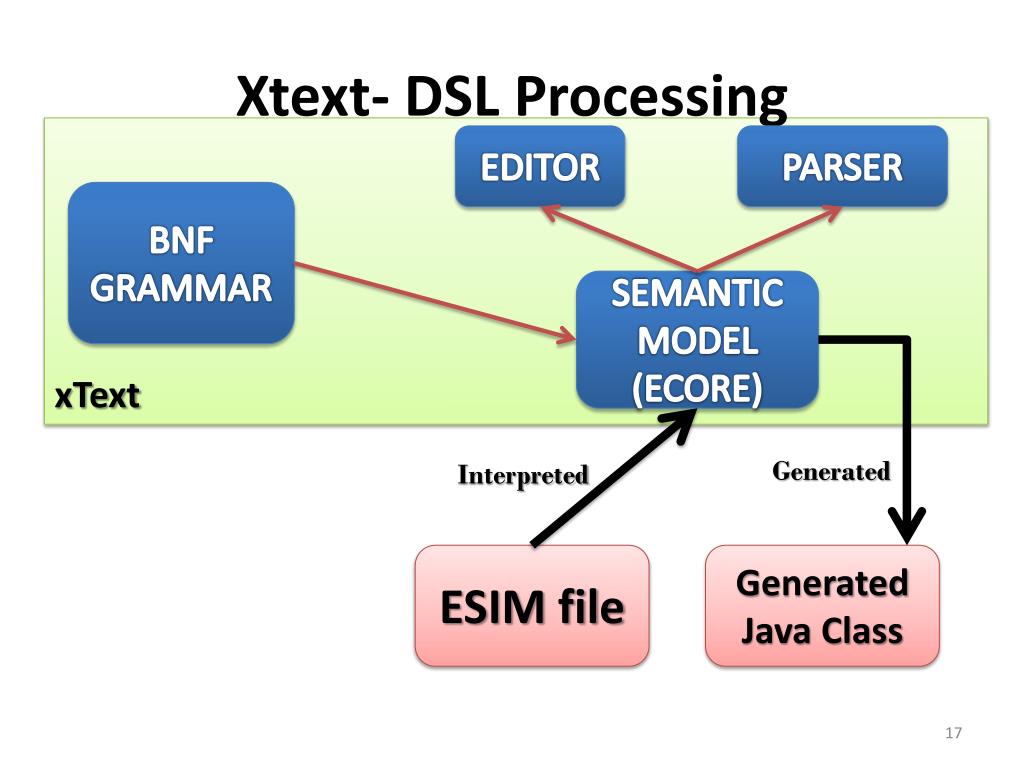 Xtext- DSL Processing

EDITOR

PARSER

BNF GRAMMAR

SEMANTIC MODEL (ECORE)

xText

Interpreted

Generated

ESIM file

Generated Java Class

17